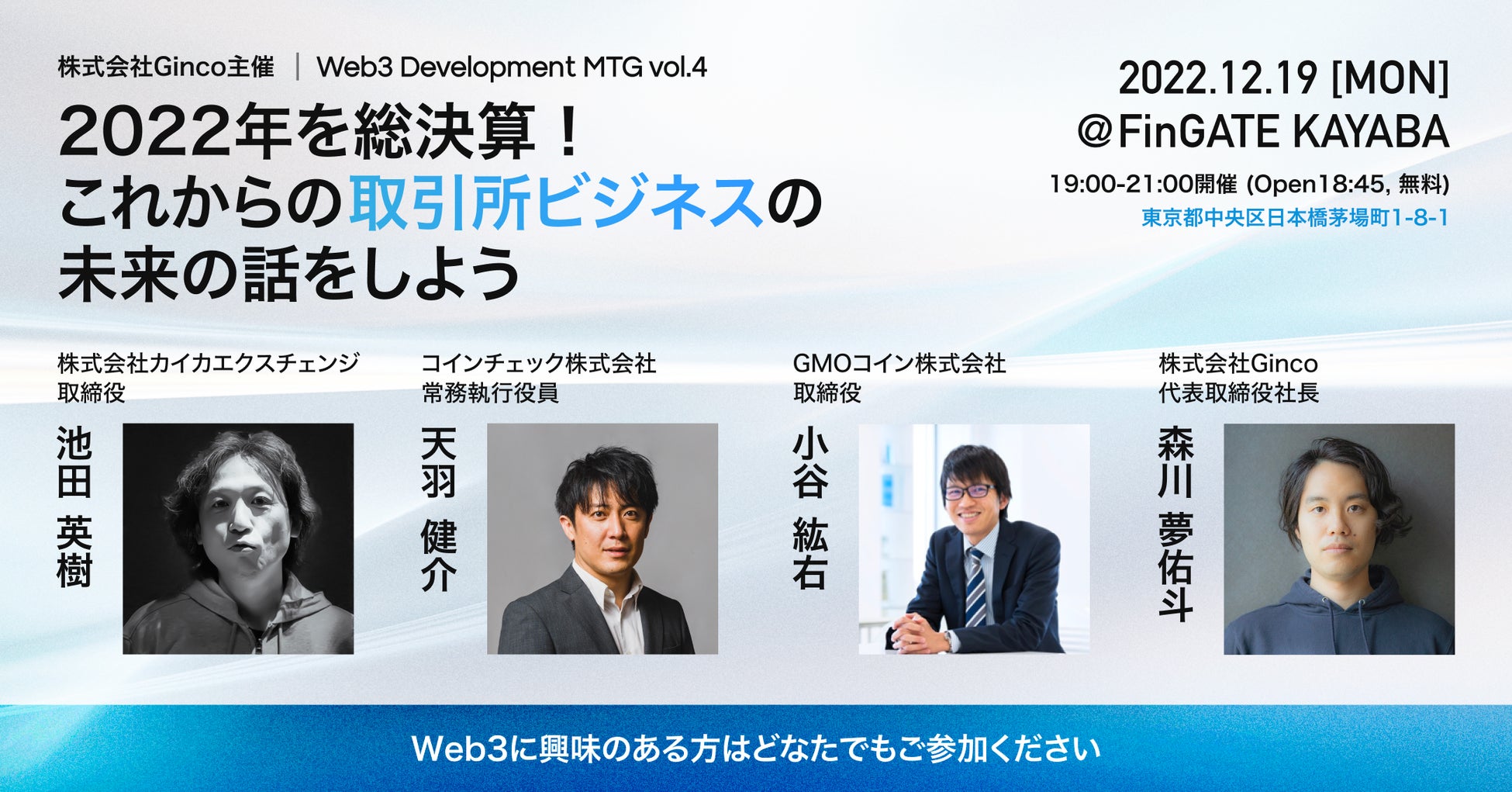 株式会社Ginco主催 | Web3 Development MTG vol.4

2022年を総決算！
これからの取引所ビジネスの
未来の話をしよう

2022.12.19 [MON]
@FinGATE KAYABA

19:00-21:00開催 (Open18:45, 無料)
東京都中央区日本橋茅場町1-8-1

株式会社カイカエクスチェンジ
取締役
池田 英樹

コインチェック株式会社
常務執行役員
天羽 健介

GMOコイン株式会社
取締役
小谷 紘右

株式会社Ginco
代表取締役社長
森川 夢佑斗

Web3に興味のある方はどなたでもご参加ください